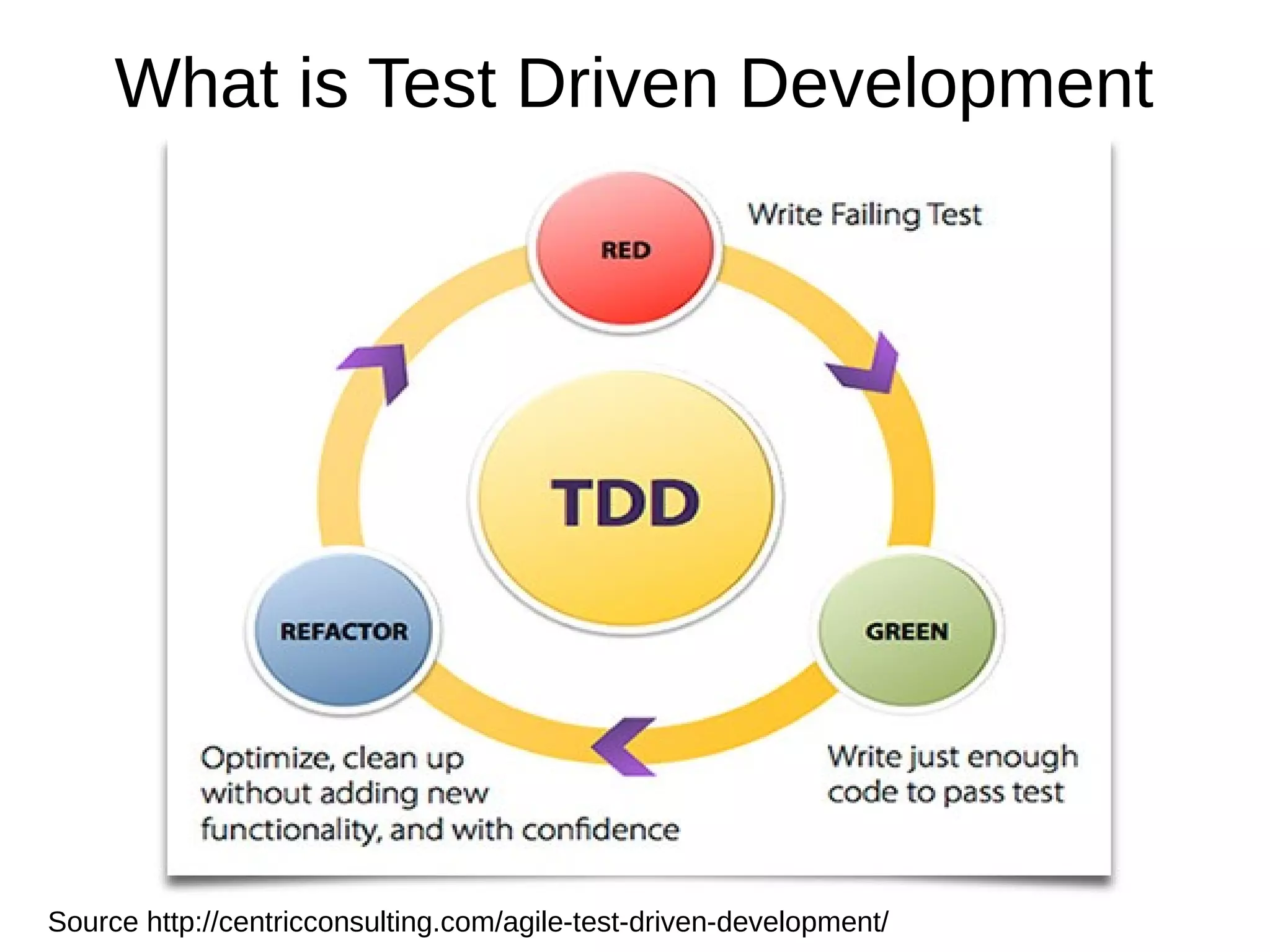 What is Test Driven Development

RED

Write Failing Test

TDD

GREEN

Write just enough code to pass test

REFACTOR

Optimize, clean up without adding new functionality, and with confidence

Source http://centricconsulting.com/agile-test-driven-development/